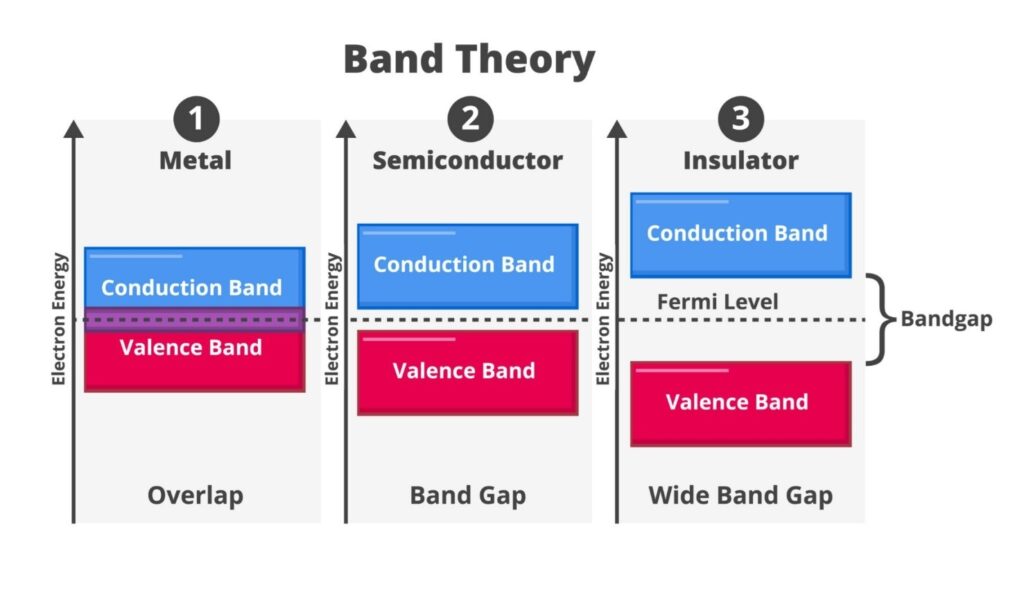 Band Theory

1
Metal
Electron Energy
Conduction Band
Valence Band
Overlap

2
Semiconductor
Electron Energy
Conduction Band
Valence Band
Band Gap

3
Insulator
Electron Energy
Conduction Band
Fermi Level
Bandgap
Valence Band
Wide Band Gap